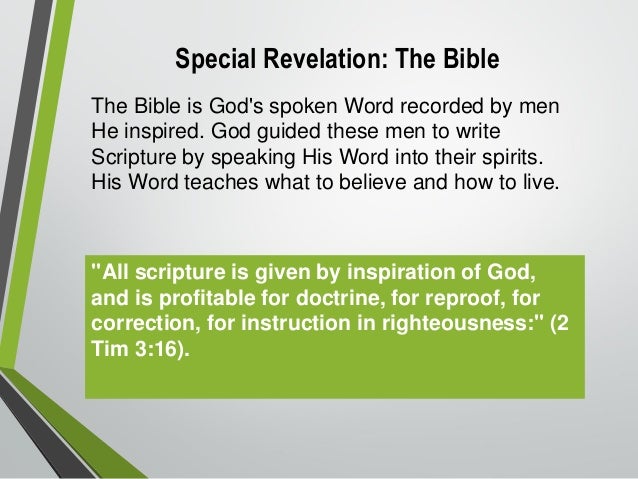 Special Revelation: The Bible

The Bible is God's spoken Word recorded by men He inspired. God guided these men to write Scripture by speaking His Word into their spirits. His Word teaches what to believe and how to live.

"All scripture is given by inspiration of God, and is profitable for doctrine, for reproof, for correction, for instruction in righteousness:" (2 Tim 3:16).